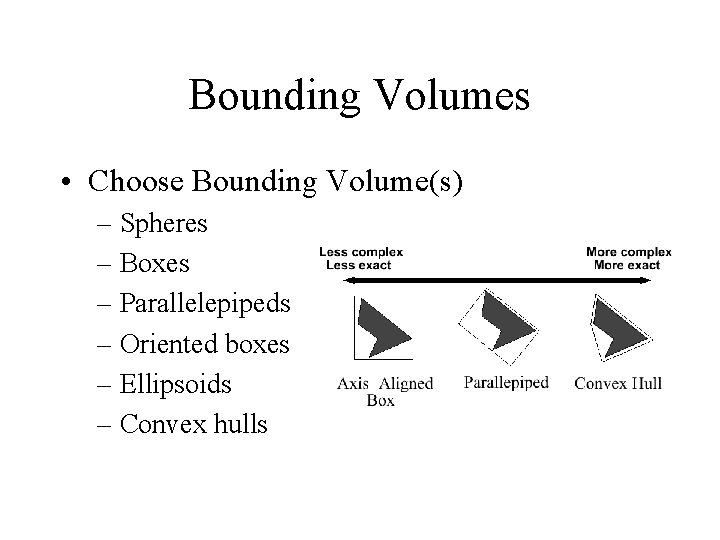 Bounding Volumes

• Choose Bounding Volume(s)
– Spheres
– Boxes
– Parallelepipeds
– Oriented boxes
– Ellipsoids
– Convex hulls

Less complex
Less exact

More complex
More exact

Axis Aligned Box

Parallepiped

Convex Hull